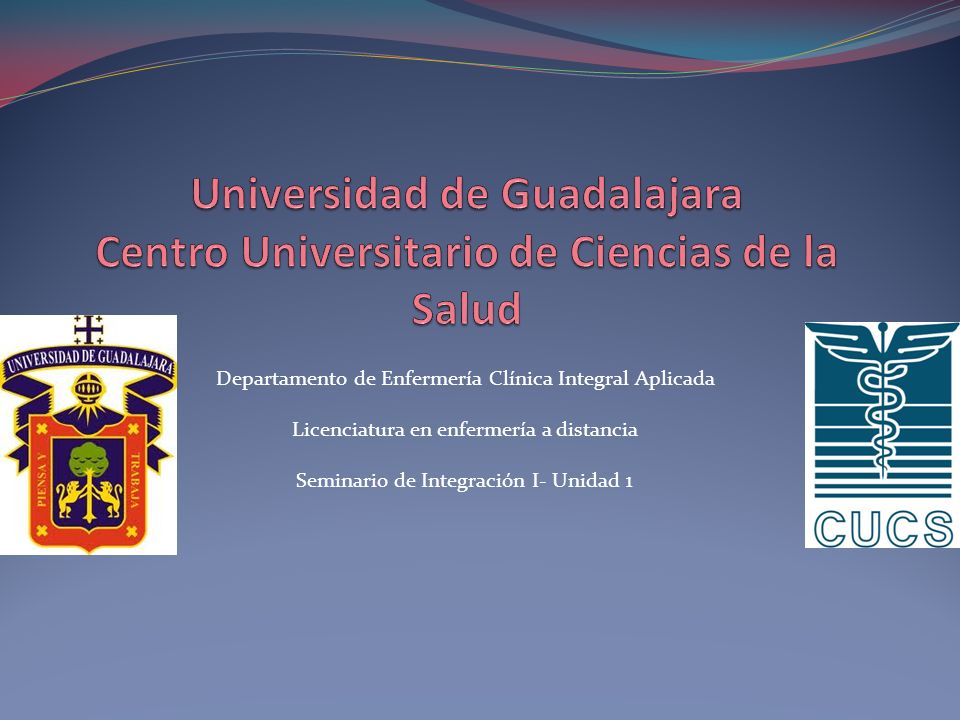 Universidad de Guadalajara
Centro Universitario de Ciencias de la Salud

UNIVERSIDAD DE GUADALAJARA
PIENSA Y TRABAJA

Departamento de Enfermería Clínica Integral Aplicada

Licenciatura en enfermería a distancia

Seminario de Integración I- Unidad 1

CUCS